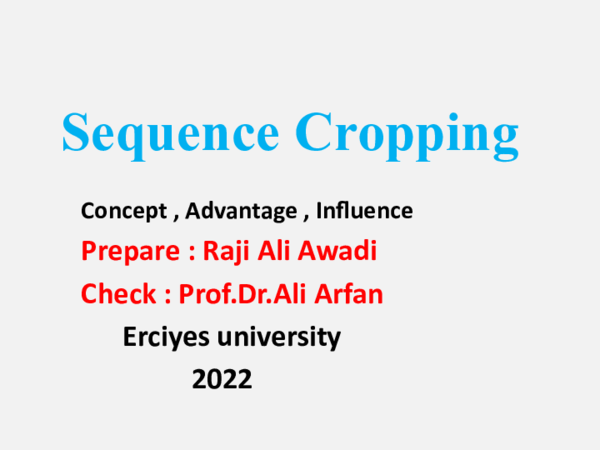 Sequence Cropping

Concept , Advantage , Influence
Prepare : Raji Ali Awadi
Check : Prof.Dr.Ali Arfan
Erciyes university
2022